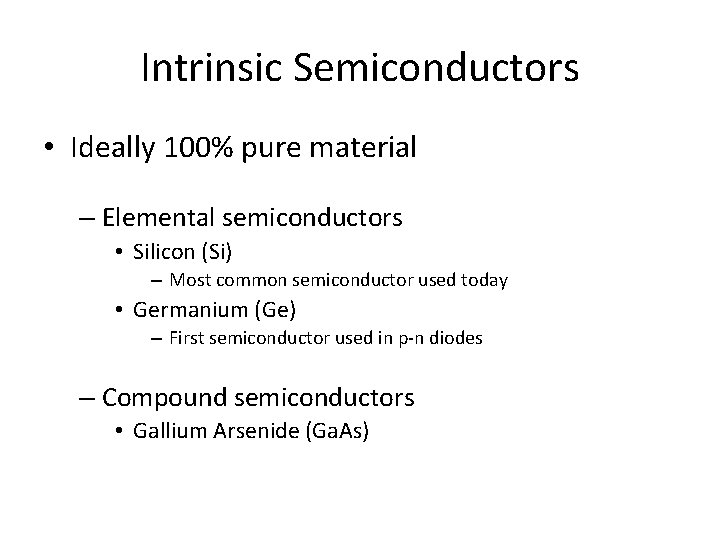 Intrinsic Semiconductors

• Ideally 100% pure material

– Elemental semiconductors

• Silicon (Si)

– Most common semiconductor used today

• Germanium (Ge)

– First semiconductor used in p-n diodes

– Compound semiconductors

• Gallium Arsenide (GaAs)